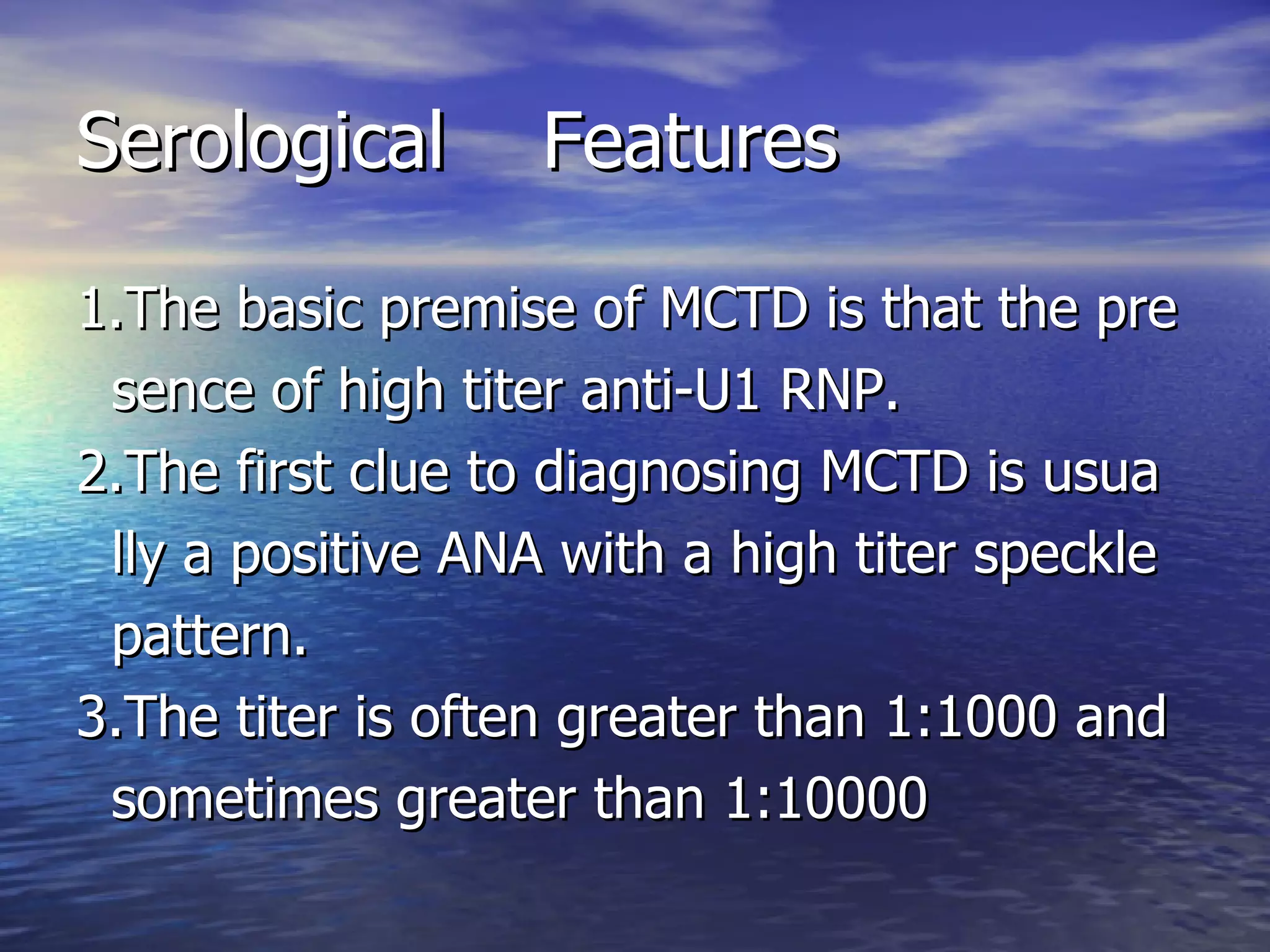 Serological Features

1.The basic premise of MCTD is that the pre sence of high titer anti-U1 RNP.

2.The first clue to diagnosing MCTD is usua lly a positive ANA with a high titer speckle pattern.

3.The titer is often greater than 1:1000 and sometimes greater than 1:10000